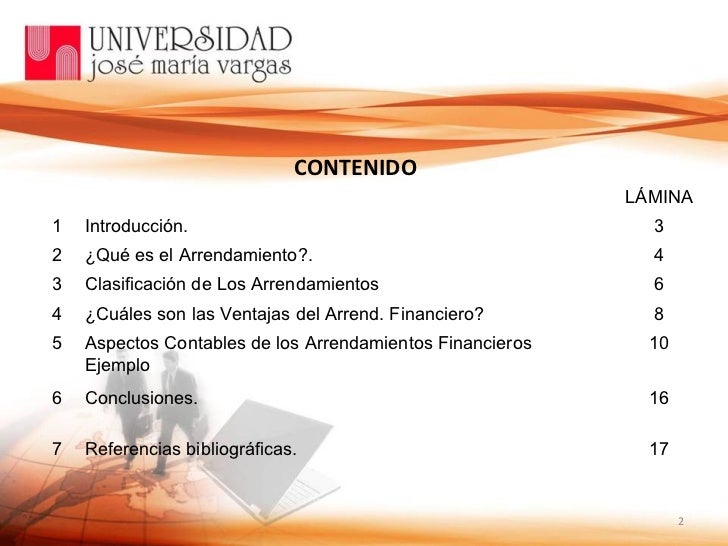 UNIVERSIDAD
josé maría vargas

CONTENIDO

| | | LÁMINA |
|---|---|---|
| 1 | Introducción. | 3 |
| 2 | ¿Qué es el Arrendamiento?. | 4 |
| 3 | Clasificación de Los Arrendamientos | 6 |
| 4 | ¿Cuáles son las Ventajas del Arrend. Financiero? | 8 |
| 5 | Aspectos Contables de los Arrendamientos Financieros Ejemplo | 10 |
| 6 | Conclusiones. | 16 |
| 7 | Referencias bibliográficas. | 17 |

2